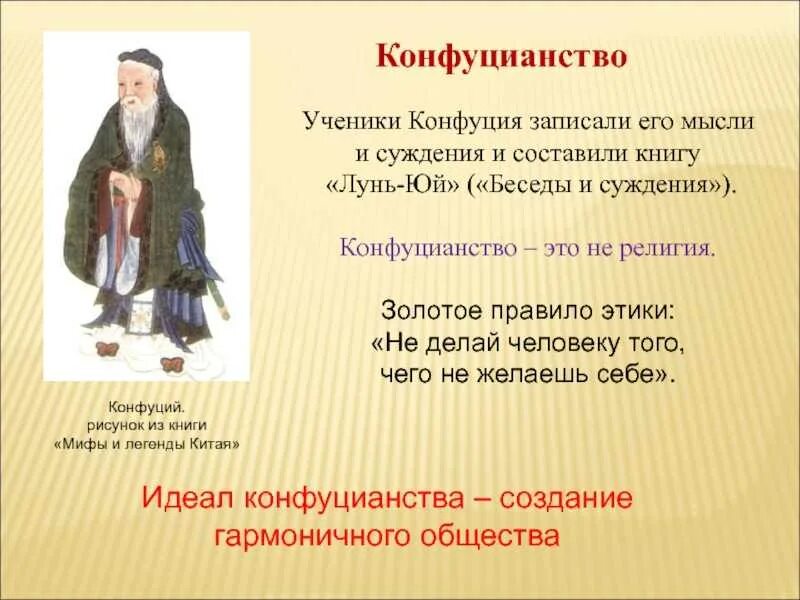 Конфуцианство

Ученики Конфуция записали его мысли и суждения и составили книгу «Лунь-Юй» («Беседы и суждения»).

Конфуцианство – это не религия.

Золотое правило этики:
«Не делай человеку того, чего не желаешь себе».

Конфуций.
рисунок из книги
«Мифы и легенды Китая»

Идеал конфуцианства – создание гармоничного общества